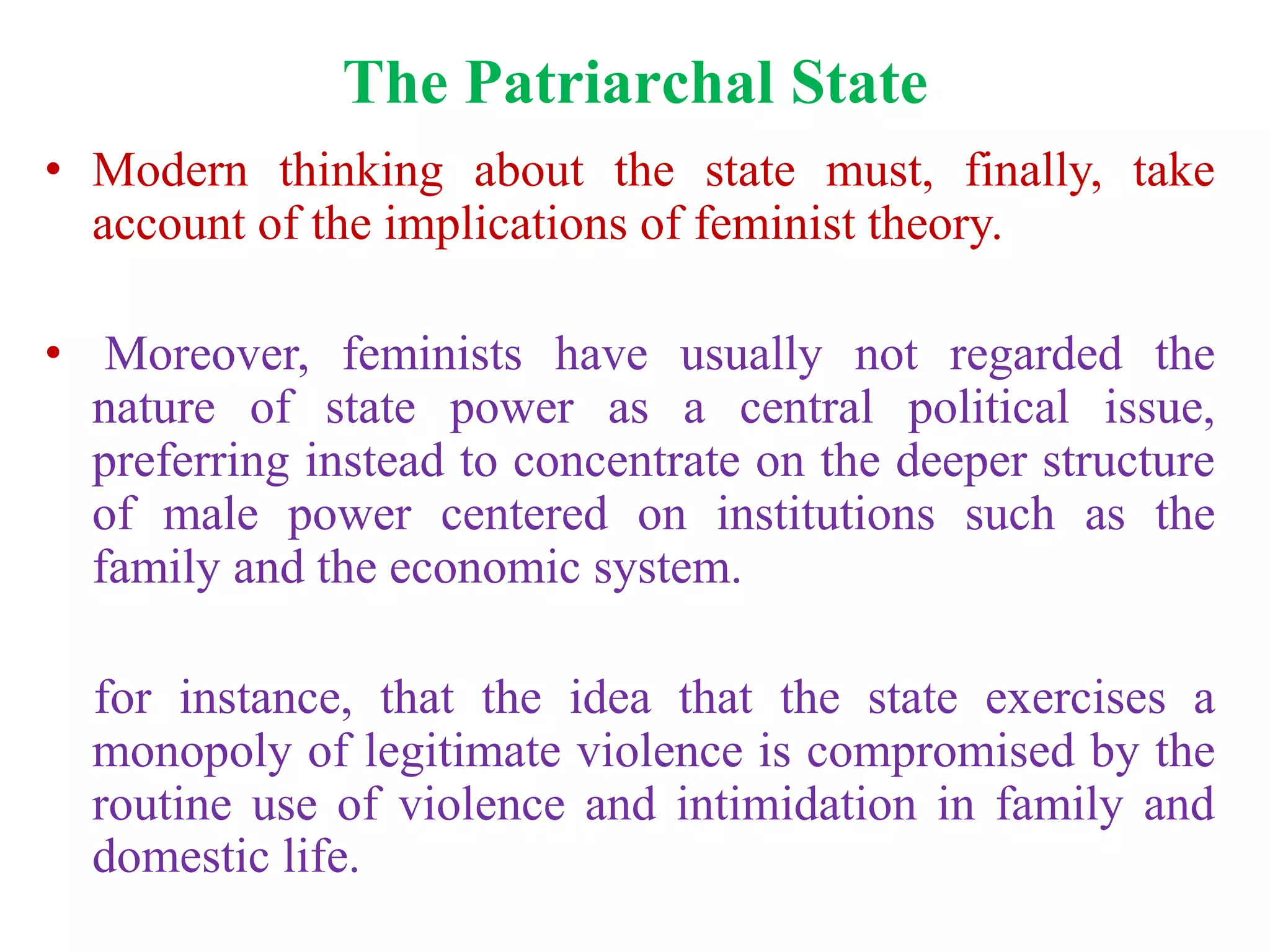 The Patriarchal State

• Modern thinking about the state must, finally, take account of the implications of feminist theory.

• Moreover, feminists have usually not regarded the nature of state power as a central political issue, preferring instead to concentrate on the deeper structure of male power centered on institutions such as the family and the economic system.

for instance, that the idea that the state exercises a monopoly of legitimate violence is compromised by the routine use of violence and intimidation in family and domestic life.